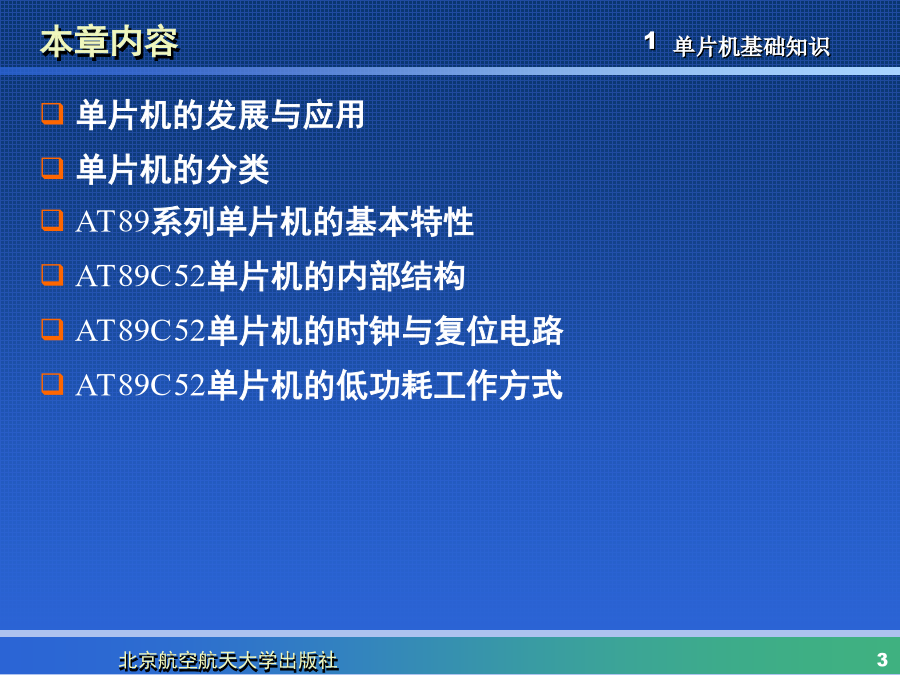 本章内容

1 单片机基础知识

❑ 单片机的发展与应用
❑ 单片机的分类
❑ AT89系列单片机的基本特性
❑ AT89C52单片机的内部结构
❑ AT89C52单片机的时钟与复位电路
❑ AT89C52单片机的低功耗工作方式

北京航空航天大学出版社

3